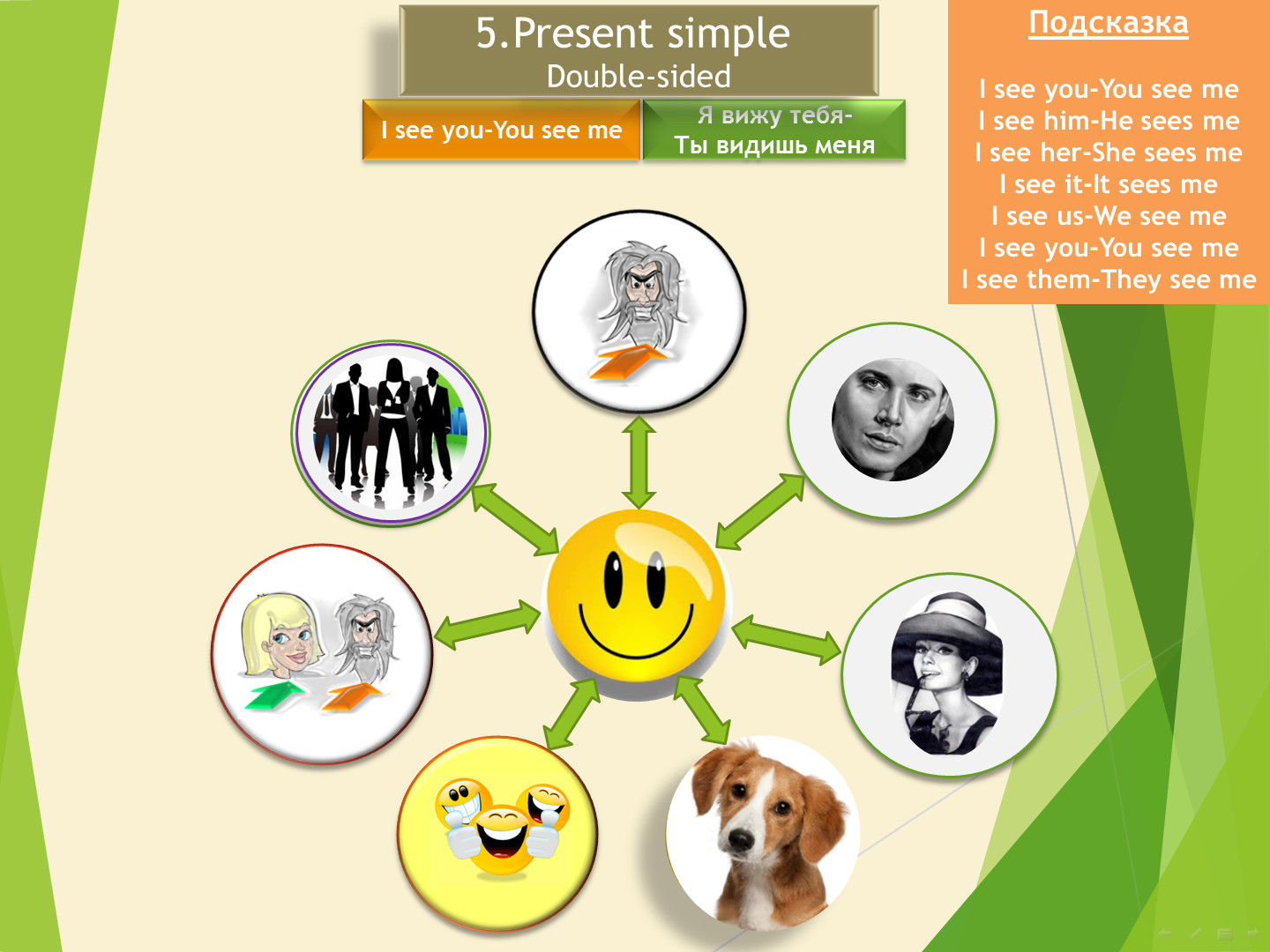 5.Present simple
Double-sided

I see you-You see me

Я вижу тебя-
Ты видишь меня

Подсказка

I see you-You see me
I see him-He sees me
I see her-She sees me
I see it-It sees me
I see us-We see me
I see you-You see me
I see them-They see me